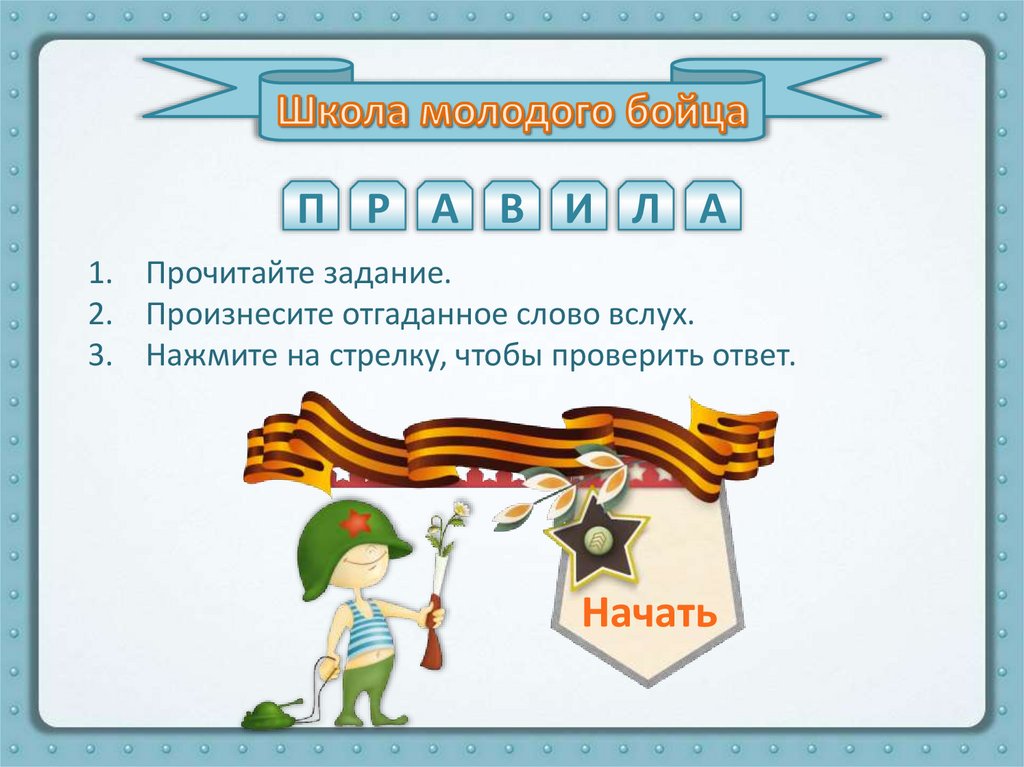 Школа молодого бойца

П Р А В И Л А

1. Прочитайте задание.
2. Произнесите отгаданное слово вслух.
3. Нажмите на стрелку, чтобы проверить ответ.

Начать